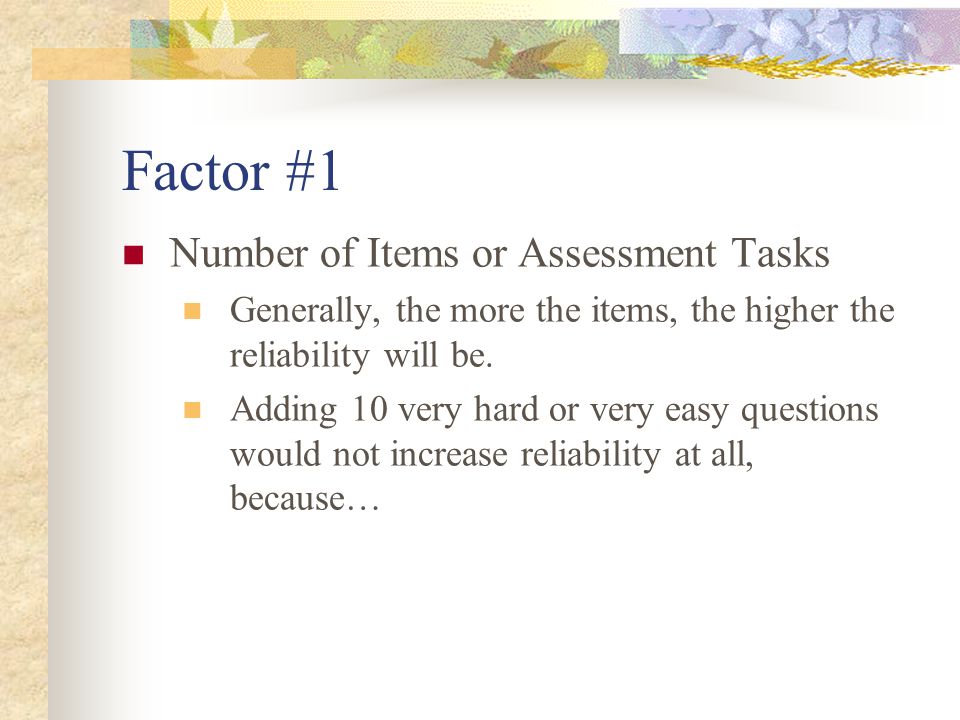 Factor #1

Number of Items or Assessment Tasks

Generally, the more the items, the higher the reliability will be.

Adding 10 very hard or very easy questions would not increase reliability at all, because…